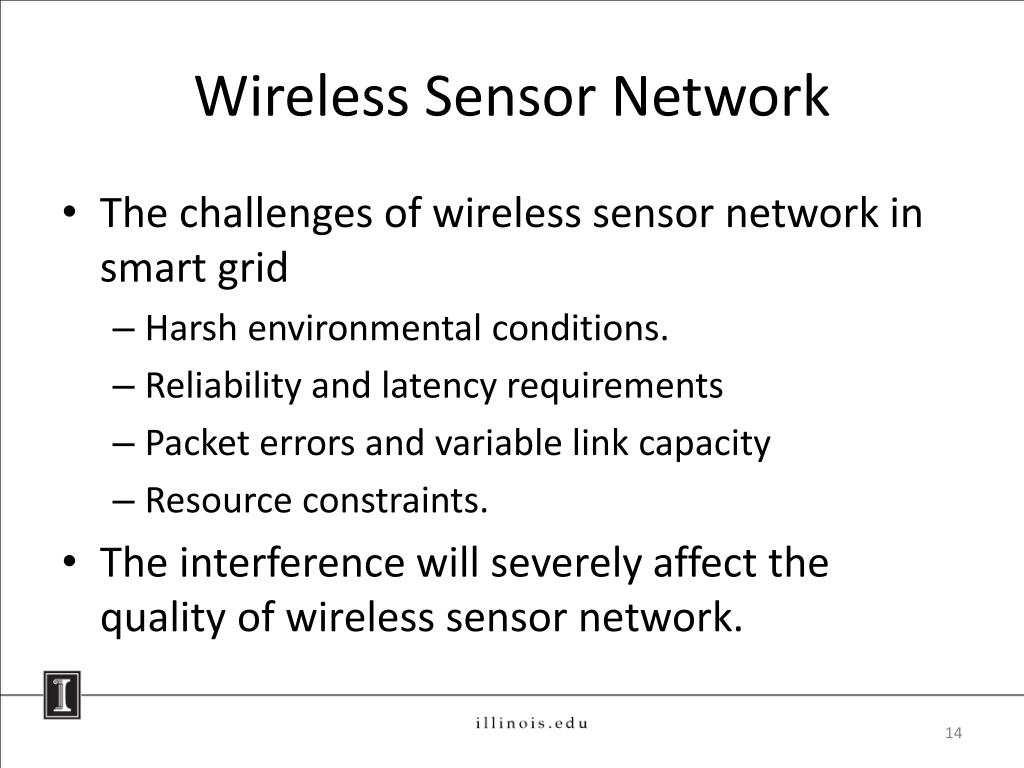 Wireless Sensor Network

• The challenges of wireless sensor network in smart grid
– Harsh environmental conditions.
– Reliability and latency requirements
– Packet errors and variable link capacity
– Resource constraints.
• The interference will severely affect the quality of wireless sensor network.

I

illinois.edu

14